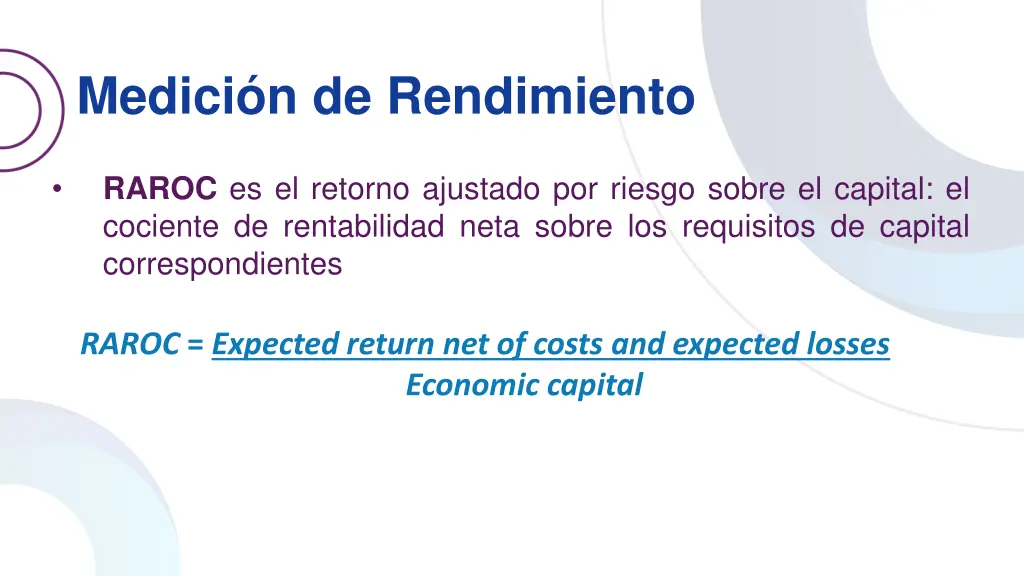 Medición de Rendimiento

• RAROC es el retorno ajustado por riesgo sobre el capital: el cociente de rentabilidad neta sobre los requisitos de capital correspondientes

RAROC = Expected return net of costs and expected losses
Economic capital